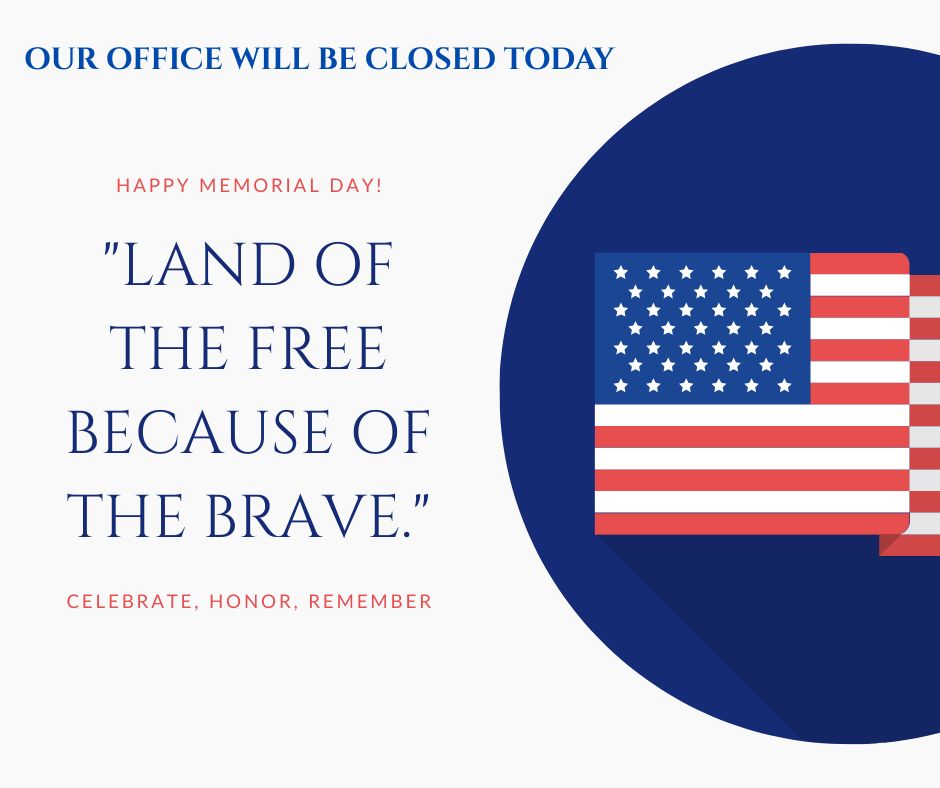 OUR OFFICE WILL BE CLOSED TODAY

HAPPY MEMORIAL DAY!

"LAND OF THE FREE BECAUSE OF THE BRAVE."

CELEBRATE, HONOR, REMEMBER